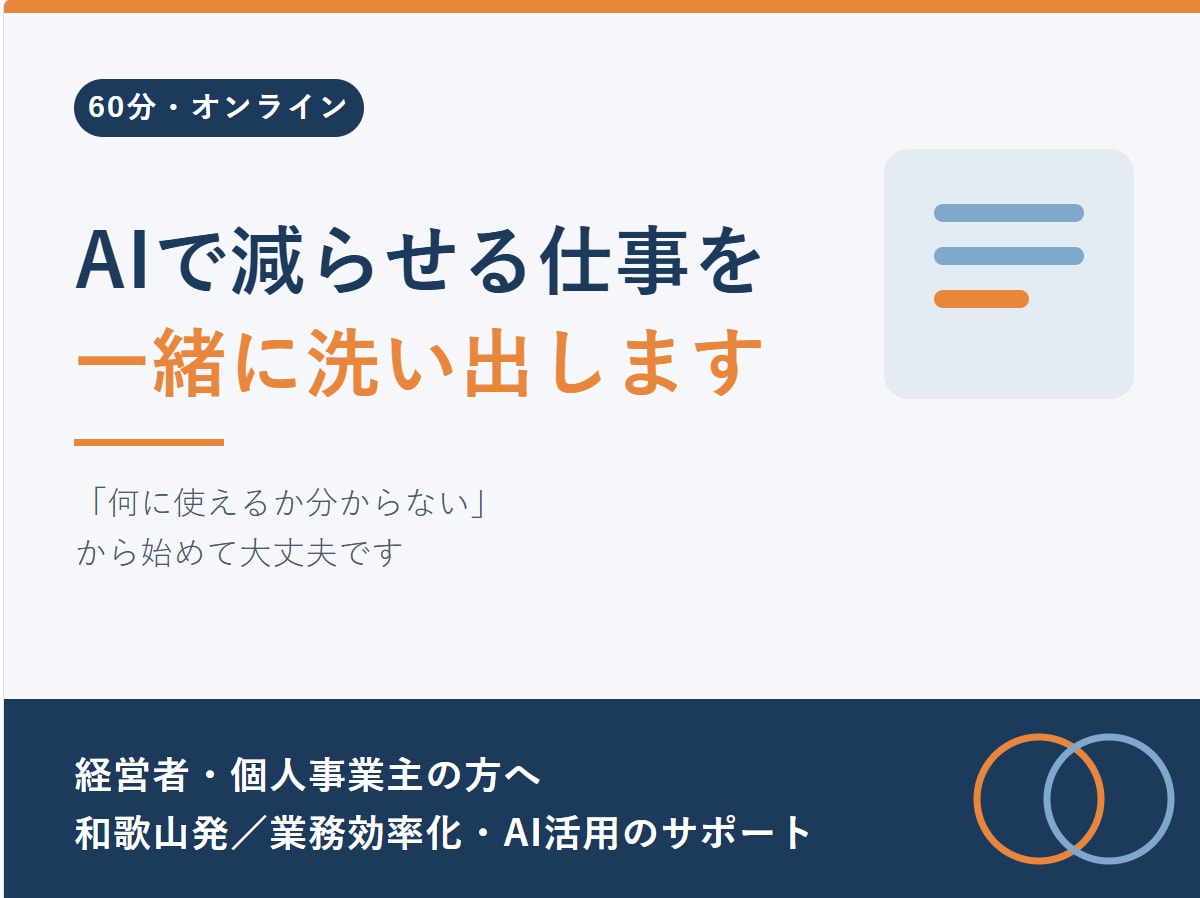 60分・オンライン

AIで減らせる仕事を
一緒に洗い出します

「何に使えるか分からない」
から始めて大丈夫です

経営者・個人事業主の方へ
和歌山発／業務効率化・AI活用のサポート